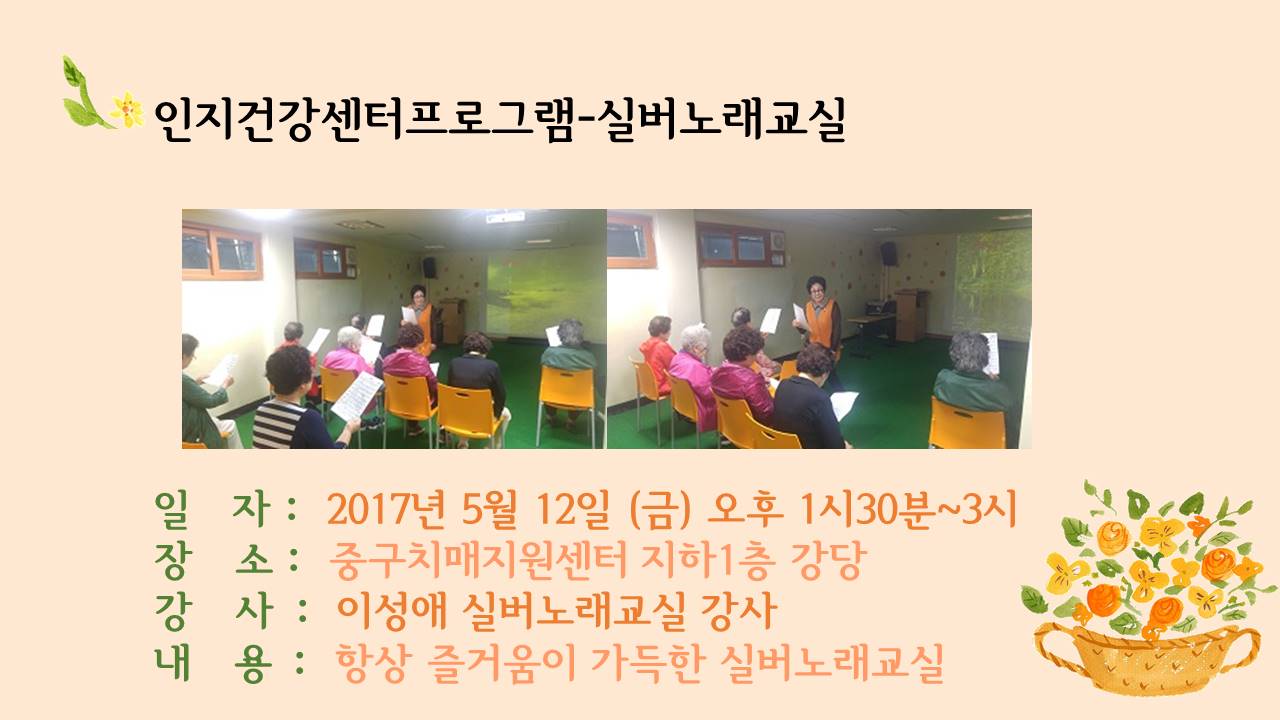 인지건강센터프로그램-실버노래교실

일 자 : 2017년 5월 12일 (금) 오후 1시30분~3시
장 소 : 중구치매지원센터 지하1층 강당
강 사 : 이성애 실버노래교실 강사
내 용 : 항상 즐거움이 가득한 실버노래교실